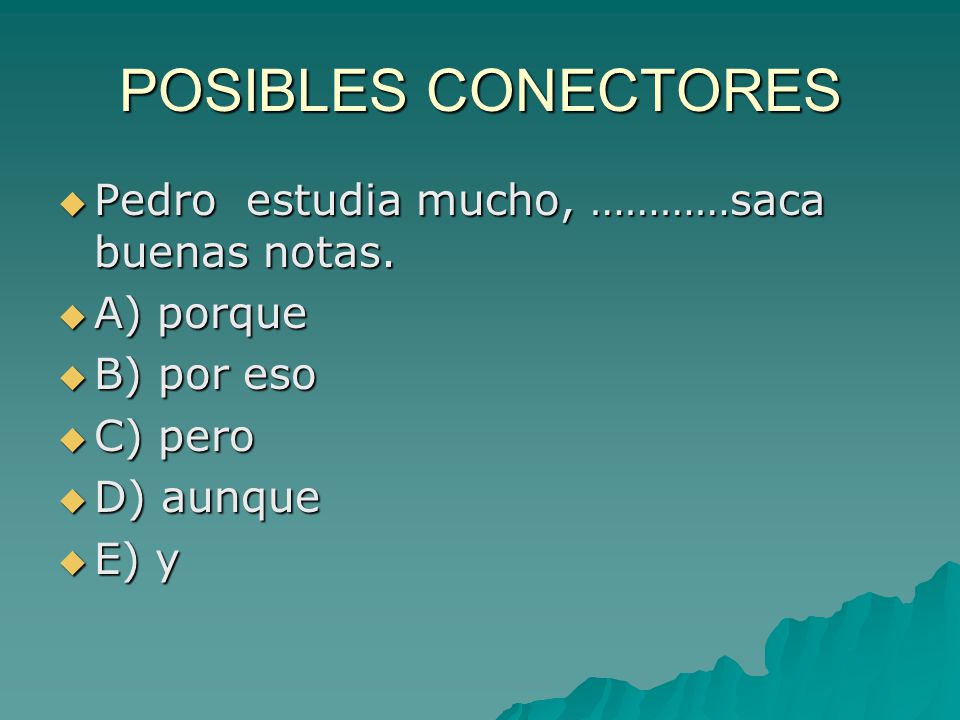 POSIBLES CONECTORES

Pedro estudia mucho, …………saca buenas notas.

A) porque

B) por eso

C) pero

D) aunque

E) y